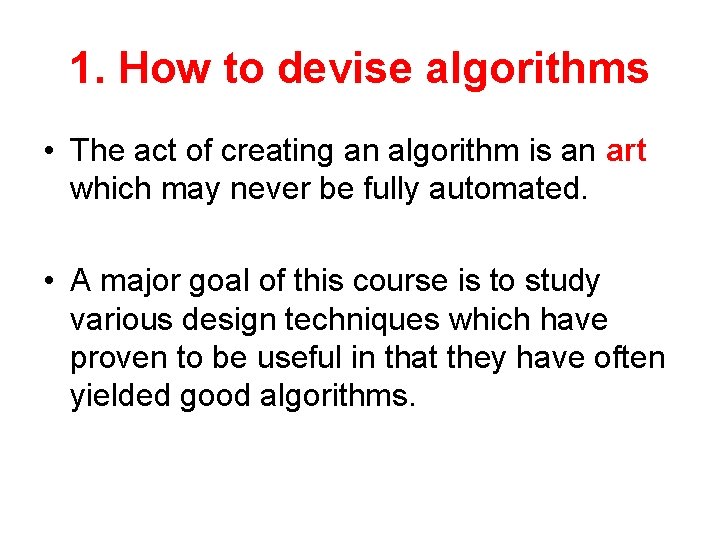 1. How to devise algorithms

• The act of creating an algorithm is an art which may never be fully automated.

• A major goal of this course is to study various design techniques which have proven to be useful in that they have often yielded good algorithms.